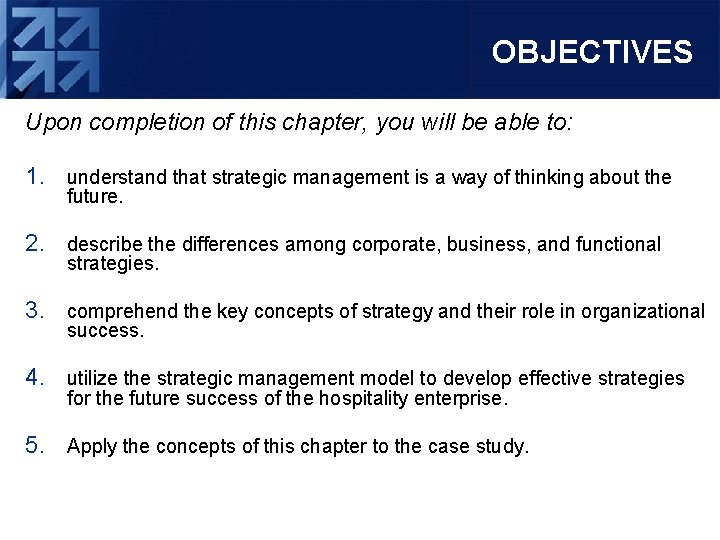 OBJECTIVES

Upon completion of this chapter, you will be able to:

1. understand that strategic management is a way of thinking about the future.

2. describe the differences among corporate, business, and functional strategies.

3. comprehend the key concepts of strategy and their role in organizational success.

4. utilize the strategic management model to develop effective strategies for the future success of the hospitality enterprise.

5. Apply the concepts of this chapter to the case study.